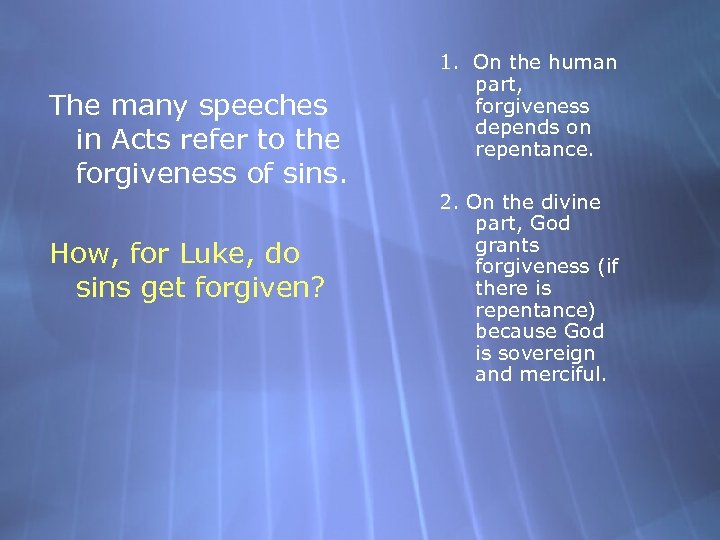 The many speeches in Acts refer to the forgiveness of sins.

How, for Luke, do sins get forgiven?

1. On the human part, forgiveness depends on repentance.

2. On the divine part, God grants forgiveness (if there is repentance) because God is sovereign and merciful.